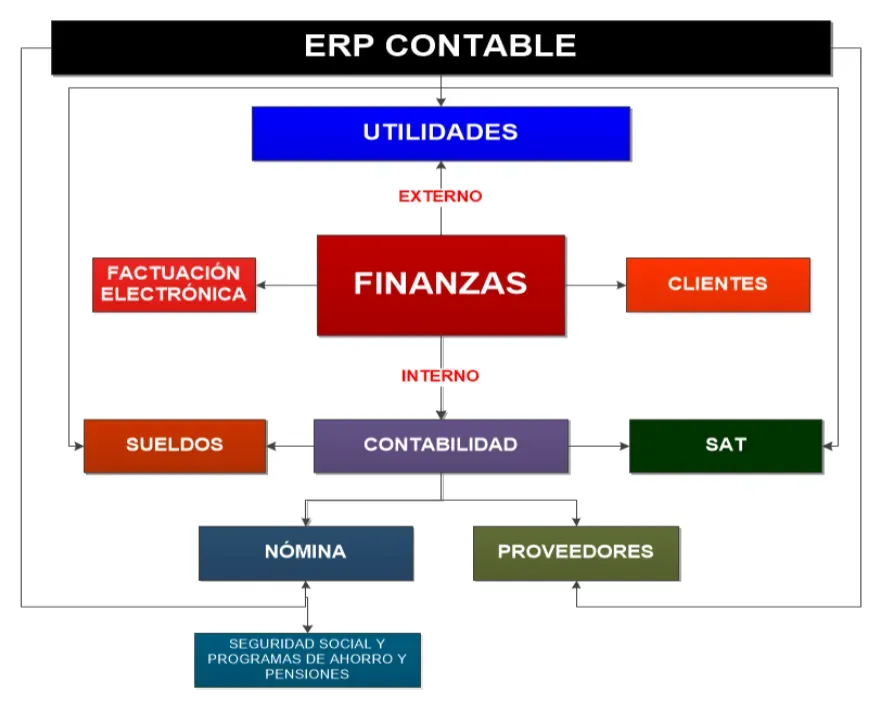 ERP CONTABLE

UTILIDADES

EXTERNO

FACTUACIÓN ELECTRÓNICA

FINANZAS

CLIENTES

INTERNO

SUELDOS

CONTABILIDAD

SAT

NÓMINA

PROVEEDORES

SEGURIDAD SOCIAL Y PROGRAMAS DE AHORRO Y PENSIONES